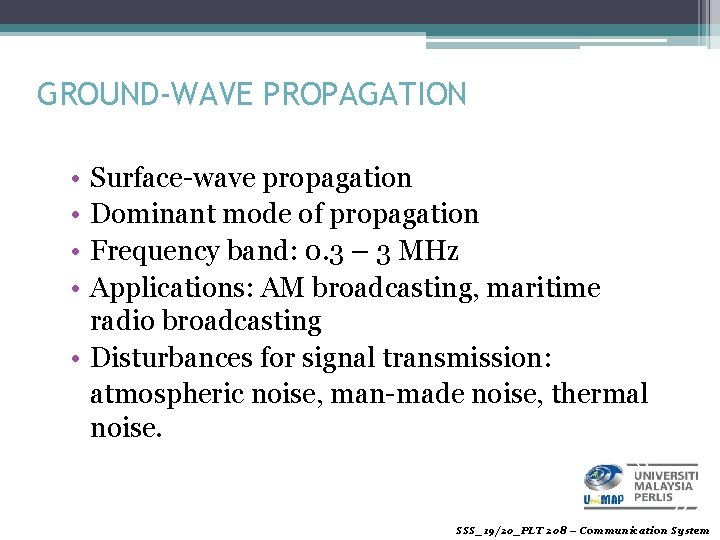 GROUND-WAVE PROPAGATION

• Surface-wave propagation
• Dominant mode of propagation
• Frequency band: 0.3 – 3 MHz
• Applications: AM broadcasting, maritime radio broadcasting
• Disturbances for signal transmission: atmospheric noise, man-made noise, thermal noise.

UniMAP UNIVERSITI MALAYSIA PERLIS

SSS_19/20_PLT 208 – Communication System